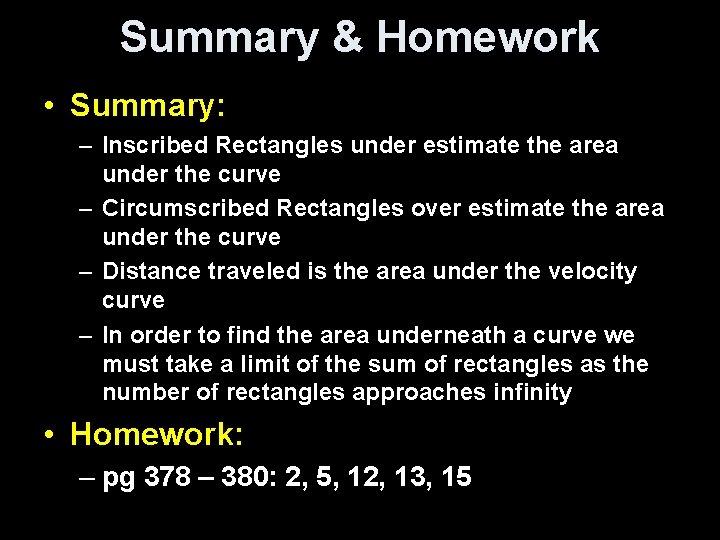 Summary & Homework

• Summary:
– Inscribed Rectangles under estimate the area under the curve
– Circumscribed Rectangles over estimate the area under the curve
– Distance traveled is the area under the velocity curve
– In order to find the area underneath a curve we must take a limit of the sum of rectangles as the number of rectangles approaches infinity

• Homework:
– pg 378 – 380: 2, 5, 12, 13, 15